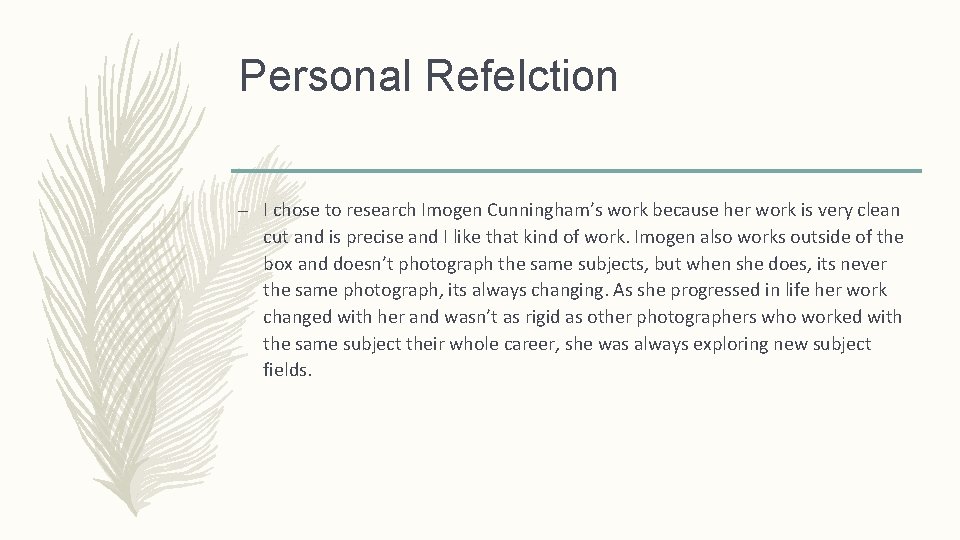 Personal Refelction

– I chose to research Imogen Cunningham's work because her work is very clean cut and is precise and I like that kind of work. Imogen also works outside of the box and doesn't photograph the same subjects, but when she does, its never the same photograph, its always changing. As she progressed in life her work changed with her and wasn't as rigid as other photographers who worked with the same subject their whole career, she was always exploring new subject fields.